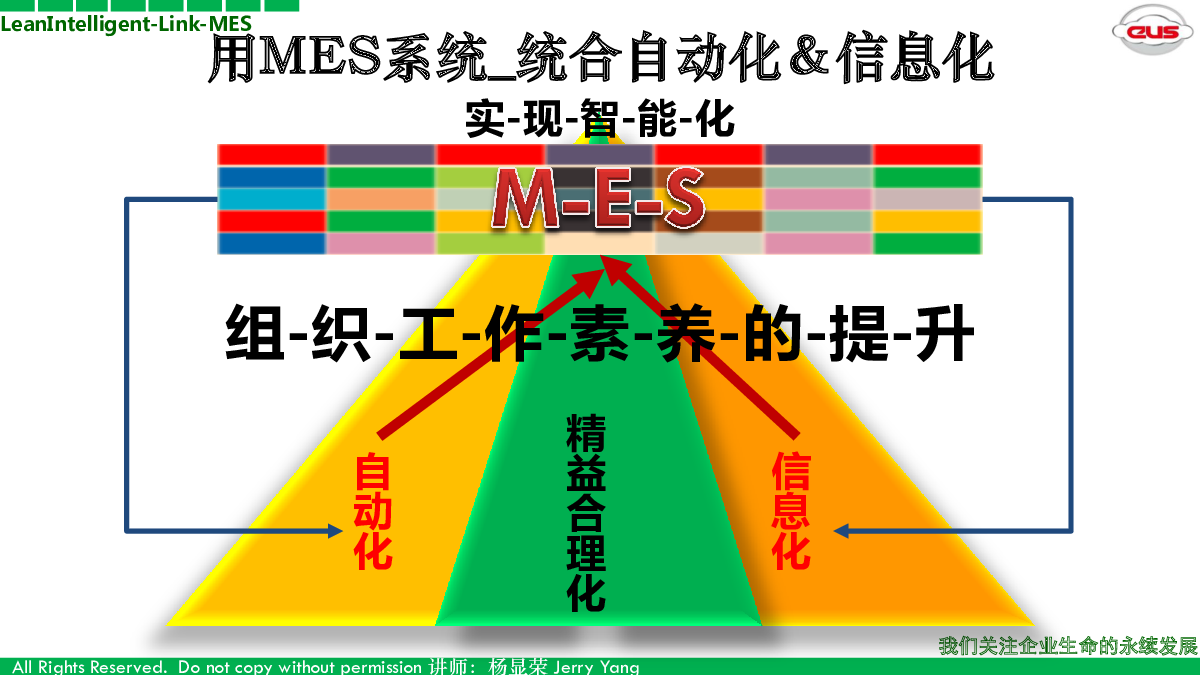 LeanIntelligent-Link-MES

eus

用MES系统_统合自动化&信息化

实-现-智-能-化

M-E-S

组-织-工-作-素-养-的-提-升

自动化

精益合理化

信息化

我们关注企业生命的永续发展

All Rights Reserved. Do not copy without permission 讲师：杨显荣 Jerry Yang